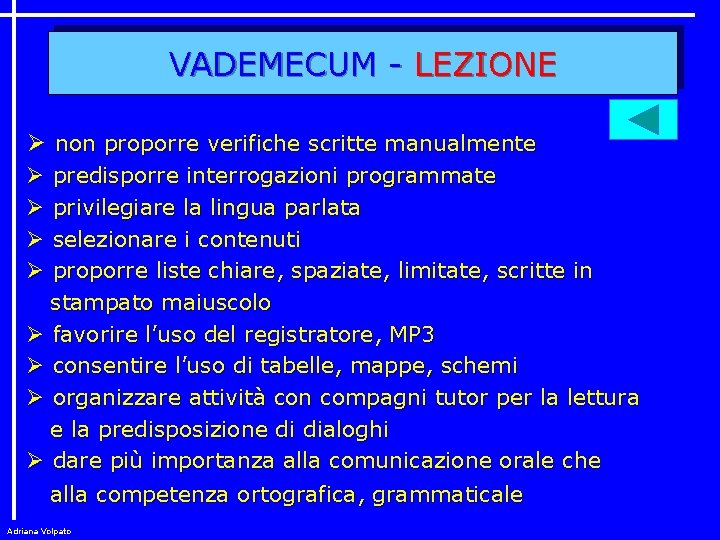 VADEMECUM - LEZIONE

➢ non proporre verifiche scritte manualmente
➢ predisporre interrogazioni programmate
➢ privilegiare la lingua parlata
➢ selezionare i contenuti
➢ proporre liste chiare, spaziate, limitate, scritte in stampato maiuscolo
➢ favorire l'uso del registratore, MP3
➢ consentire l'uso di tabelle, mappe, schemi
➢ organizzare attività con compagni tutor per la lettura e la predisposizione di dialoghi
➢ dare più importanza alla comunicazione orale che alla competenza ortografica, grammaticale

Adriana Volpato